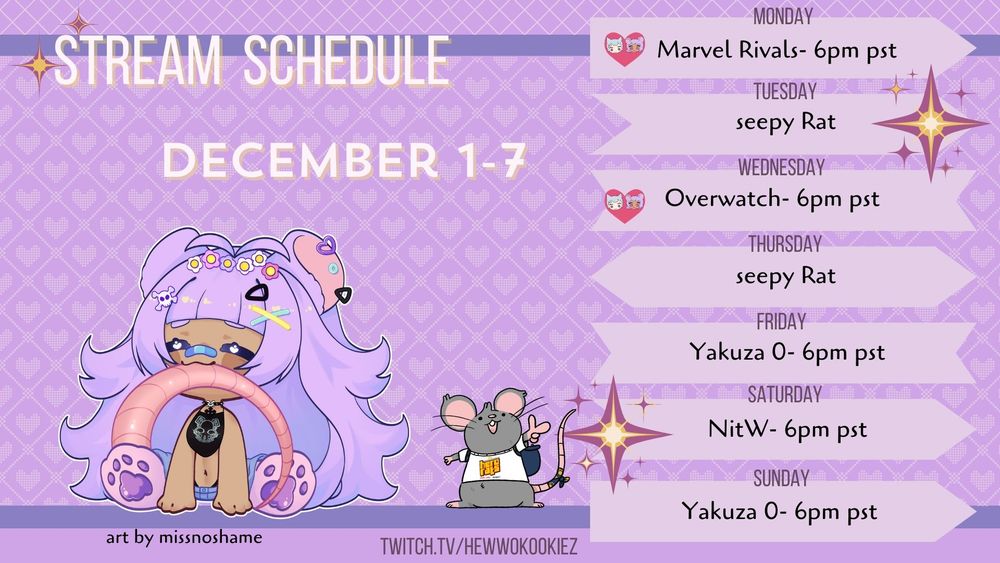 STREAM SCHEDULE

DECEMBER 1-7

MONDAY
Marvel Rivals- 6pm pst

TUESDAY
seepy Rat

WEDNESDAY
Overwatch- 6pm pst

THURSDAY
seepy Rat

FRIDAY
Yakuza 0- 6pm pst

SATURDAY
NitW- 6pm pst

SUNDAY
Yakuza 0- 6pm pst

art by missnoshame

TWITCH.TV/HEWWOKOOKIEZ